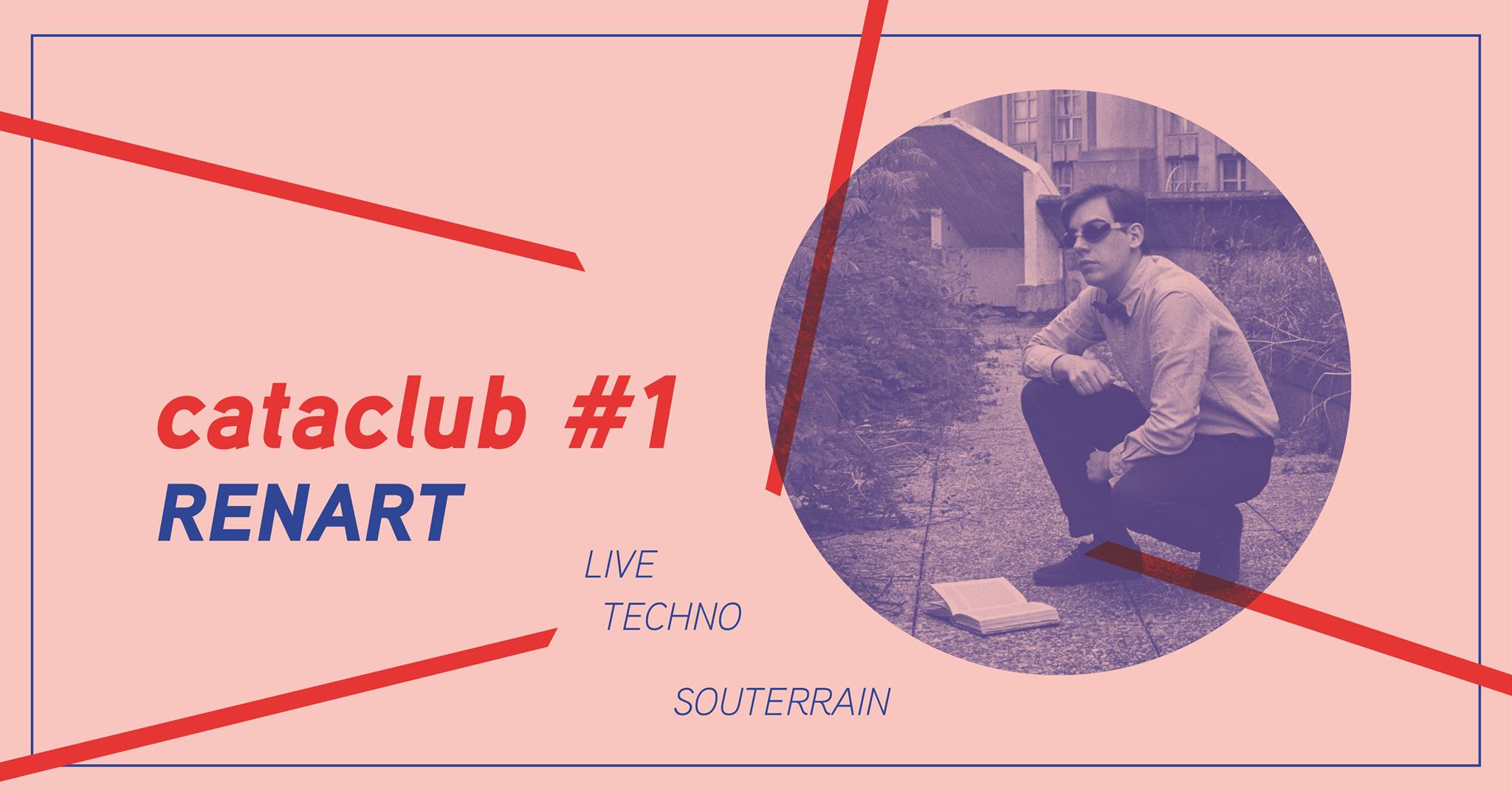 cataclub #1
RENART

LIVE
TECHNO

SOUTERRAIN